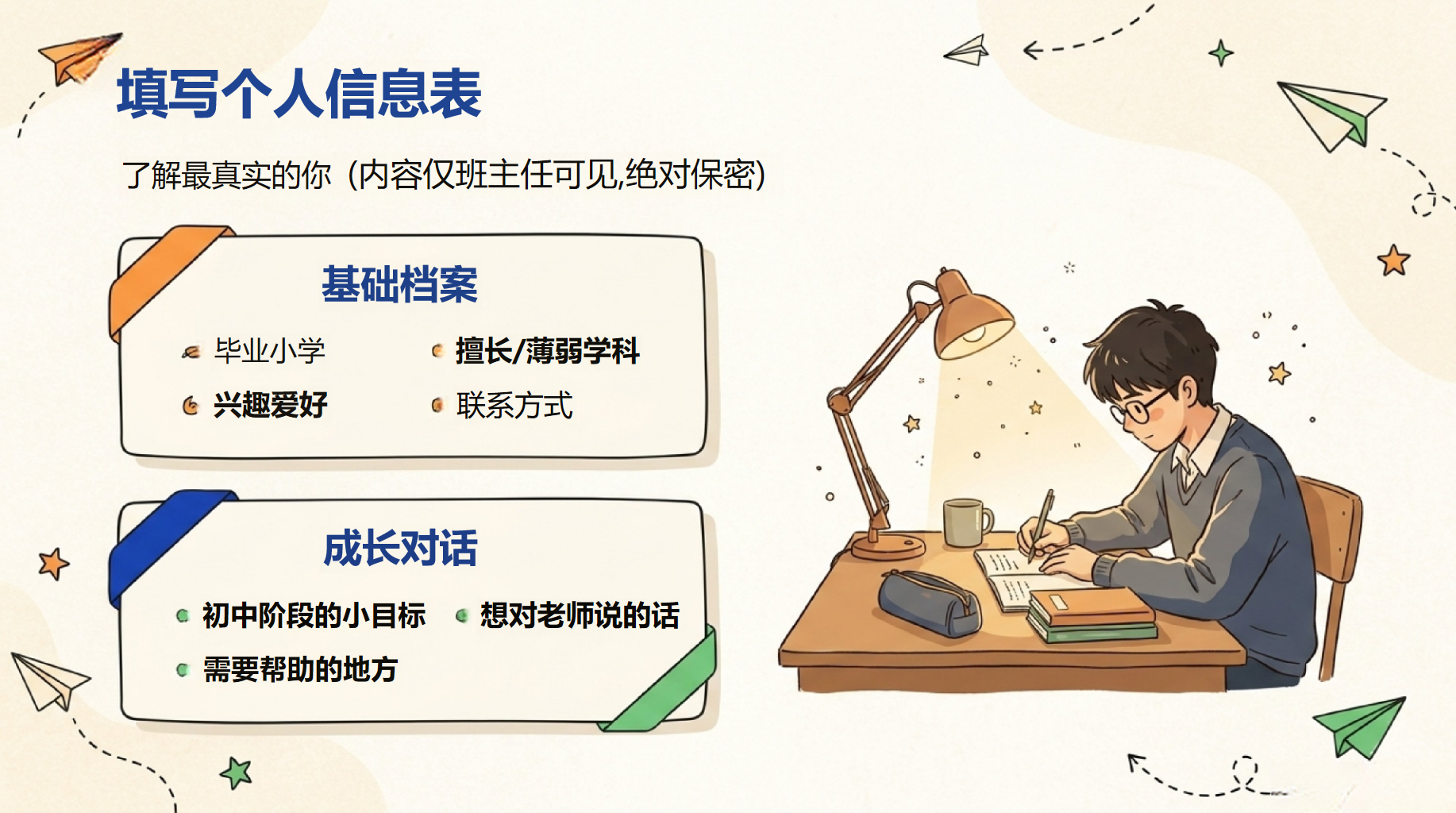 填写个人信息表

了解最真实的你（内容仅班主任可见,绝对保密）

基础档案

毕业小学
擅长/薄弱学科
兴趣爱好
联系方式

成长对话

初中阶段的小目标
想对老师说的话
需要帮助的地方